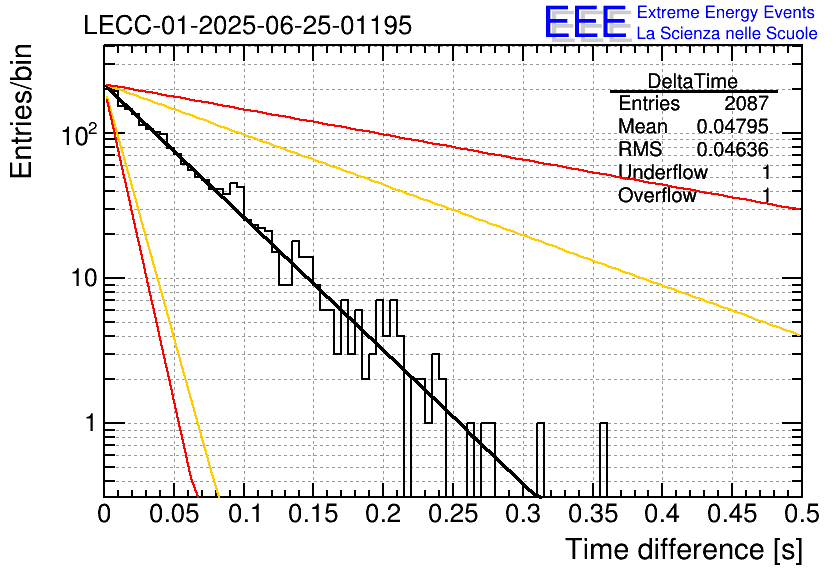 LECC-01-2025-06-25-01195

EEE Extreme Energy Events
La Scienza nelle Scuole

Entries/bin

| DeltaTime | |
|---|---|
| Entries | 2087 |
| Mean | 0.04795 |
| RMS | 0.04636 |
| Underflow | 1 |
| Overflow | 1 |

$10^2$
10
1

0 0.05 0.1 0.15 0.2 0.25 0.3 0.35 0.4 0.45 0.5

Time difference [s]